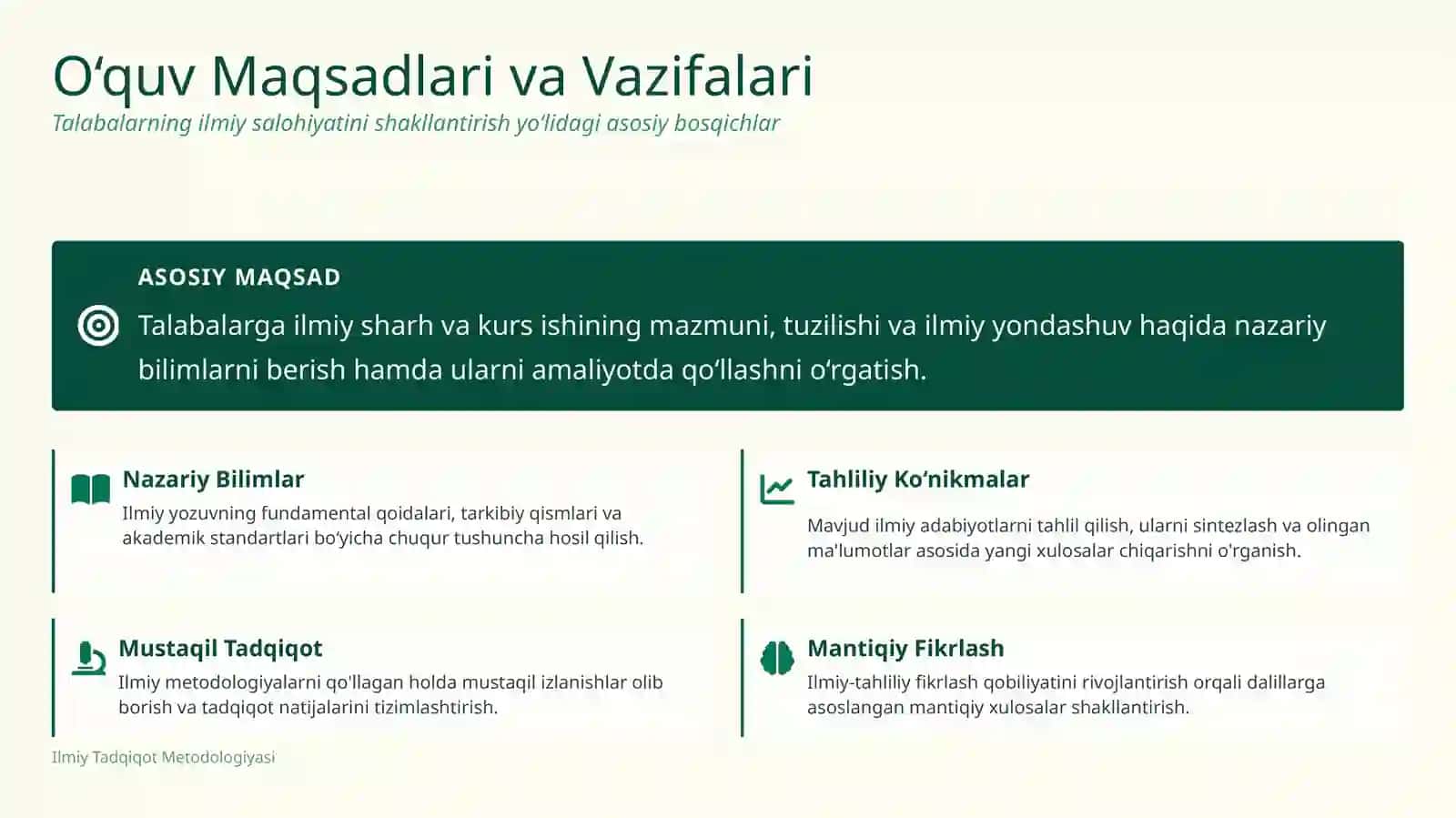 O‘quv Maqsadlari va Vazifalari

Talabalarning ilmiy salohiyatini shakllantirish yo‘lidagi asosiy bosqichlar

ASOSIY MAQSAD

Talabalarga ilmiy sharh va kurs ishining mazmuni, tuzilishi va ilmiy yondashuv haqida nazariy bilimlarni berish hamda ularni amaliyotda qo‘llashni o‘rgatish.

Nazariy Bilimlar

Ilmiy yozuvning fundamental qoidalari, tarkibiy qismlari va akademik standartlari bo‘yicha chuqur tushuncha hosil qilish.

Tahliliy Ko‘nikmalar

Mavjud ilmiy adabiyotlarni tahlil qilish, ularni sintezlash va olingan ma'lumotlar asosida yangi xulosalar chiqarishni o'rganish.

Mustaqil Tadqiqot

Ilmiy metodologiyalarni qo'llagan holda mustaqil izlanishlar olib borish va tadqiqot natijalarini tizimlashtirish.

Mantiqiy Fikrlash

Ilmiy-tahliliy fikrlash qobiliyatini rivojlantirish orqali dalillarga asoslangan mantiqiy xulosalar shakllantirish.

Ilmiy Tadqiqot Metodologiyasi